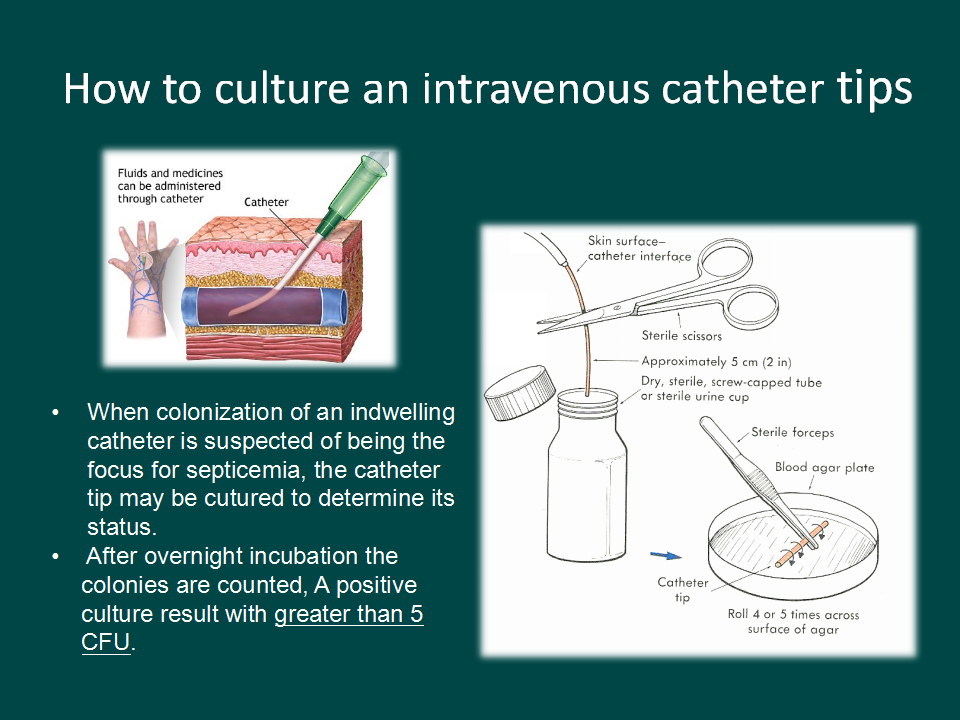 How to culture an intravenous catheter tips

Fluids and medicines can be administered through catheter

Catheter

• When colonization of an indwelling catheter is suspected of being the focus for septicemia, the catheter tip may be cutured to determine its status.
• After overnight incubation the colonies are counted, A positive culture result with greater than 5 CFU.

Skin surface–catheter interface

Sterile scissors

Approximately 5 cm (2 in)

Dry, sterile, screw-capped tube or sterile urine cup

Sterile forceps

Blood agar plate

Catheter tip

Roll 4 or 5 times across surface of agar